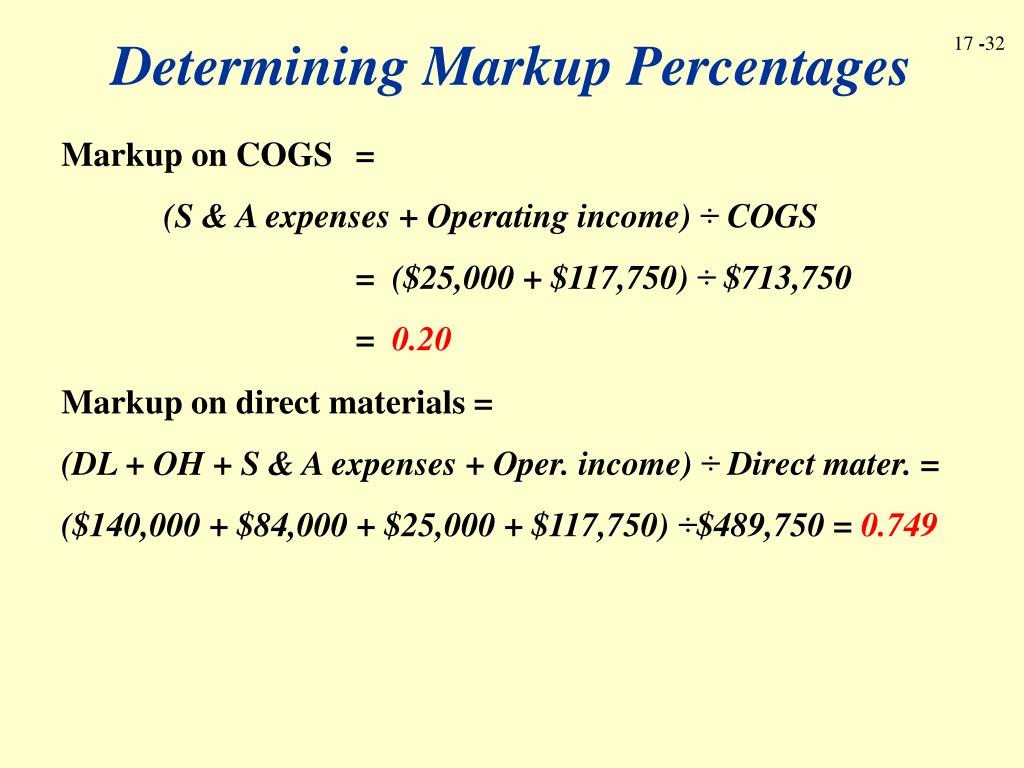 17 -32

Determining Markup Percentages

Markup on COGS =

(S & A expenses + Operating income) ÷ COGS

= (\$25,000 + \$117,750) ÷ \$713,750

= 0.20

Markup on direct materials =

(DL + OH + S & A expenses + Oper. income) ÷ Direct mater. =

(\$140,000 + \$84,000 + \$25,000 + \$117,750) ÷\$489,750 = 0.749